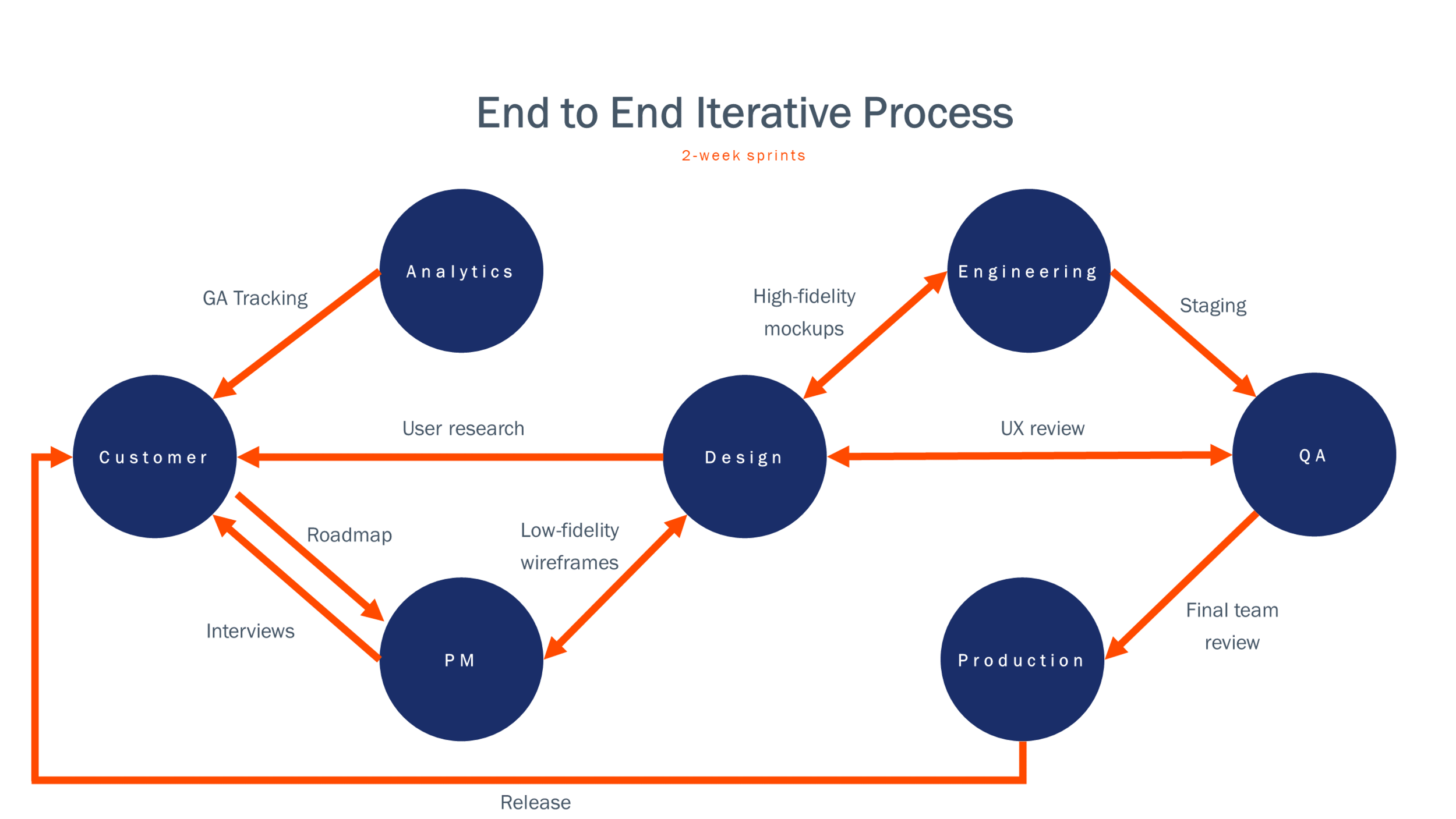 End to End Iterative Process

2-week sprints

Analytics

Engineering

GA Tracking

High-fidelity mockups

Staging

Customer

User research

Design

UX review

QA

Roadmap

Low-fidelity wireframes

Interviews

PM

Final team review

Production

Release